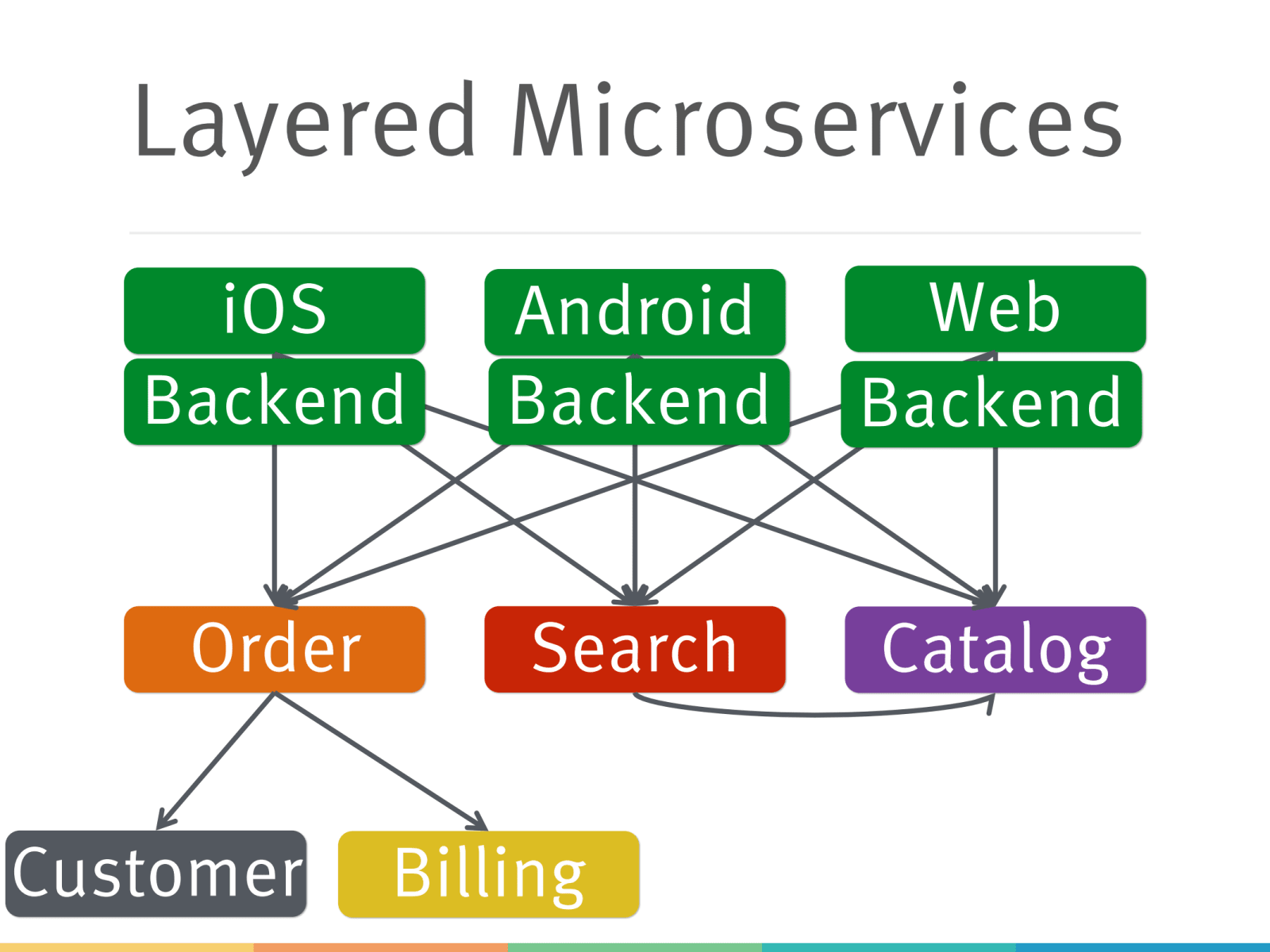 Layered Microservices

iOS

Android

Web

Backend

Backend

Backend

Order

Search

Catalog

Customer

Billing